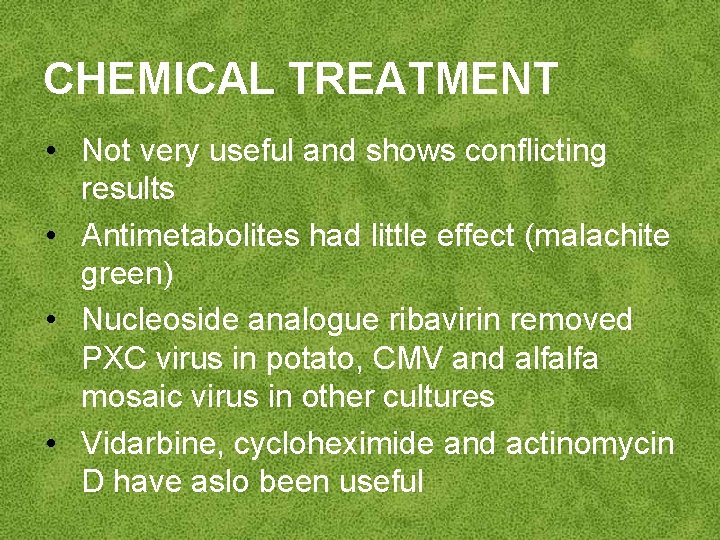 CHEMICAL TREATMENT

• Not very useful and shows conflicting results
• Antimetabolites had little effect (malachite green)
• Nucleoside analogue ribavirin removed PXC virus in potato, CMV and alfalfa mosaic virus in other cultures
• Vidarbine, cycloheximide and actinomycin D have aslo been useful